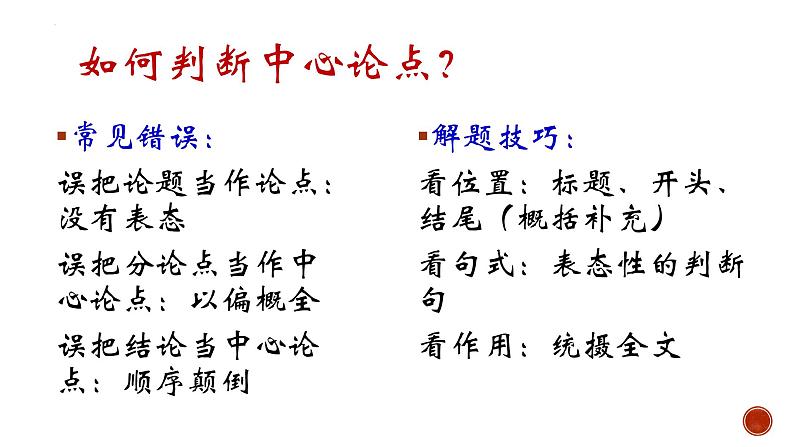 如何判断中心论点？

常见错误：

误把论题当作论点：没有表态

误把分论点当作中心论点：以偏概全

误把结论当中心论点：顺序颠倒

解题技巧：

看位置：标题、开头、结尾（概括补充）

看句式：表态性的判断句

看作用：统摄全文